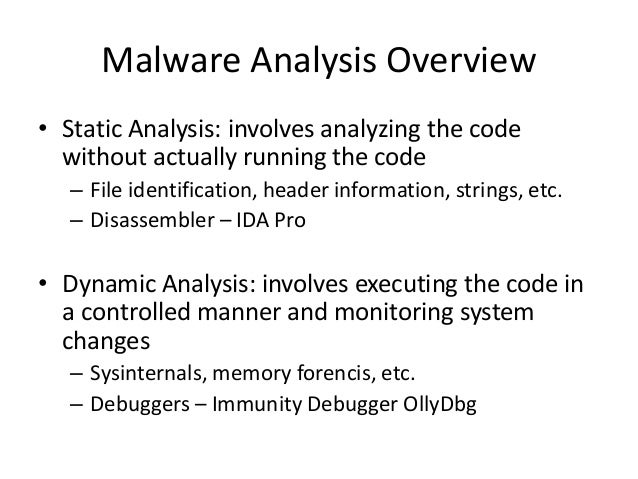 Malware Analysis Overview

• Static Analysis: involves analyzing the code without actually running the code
– File identification, header information, strings, etc.
– Disassembler – IDA Pro

• Dynamic Analysis: involves executing the code in a controlled manner and monitoring system changes
– Sysinternals, memory forencis, etc.
– Debuggers – Immunity Debugger OllyDbg